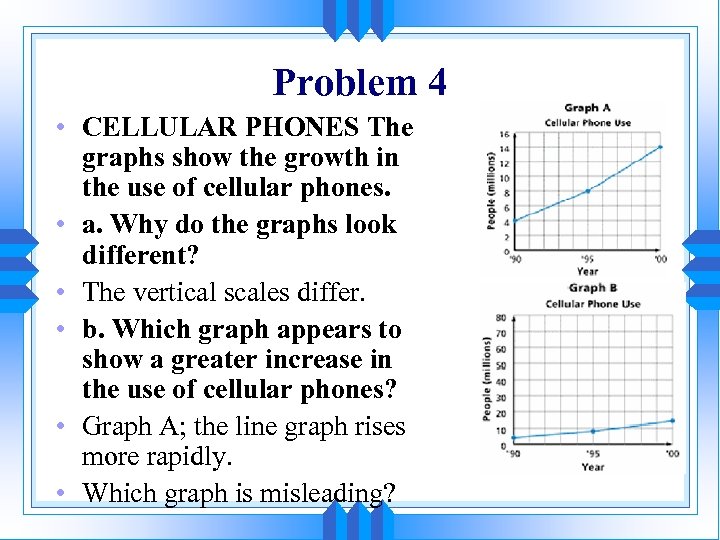 Problem 4

• CELLULAR PHONES The graphs show the growth in the use of cellular phones.
• a. Why do the graphs look different?
• The vertical scales differ.
• b. Which graph appears to show a greater increase in the use of cellular phones?
• Graph A; the line graph rises more rapidly.
• Which graph is misleading?

Graph A
Cellular Phone Use
People (millions)
16
14
12
10
8
6
4
2
0
'90
'95
'00
Year

Graph B
Cellular Phone Use
People (millions)
80
70
60
50
40
30
20
10
0
'90
'95
'00
Year